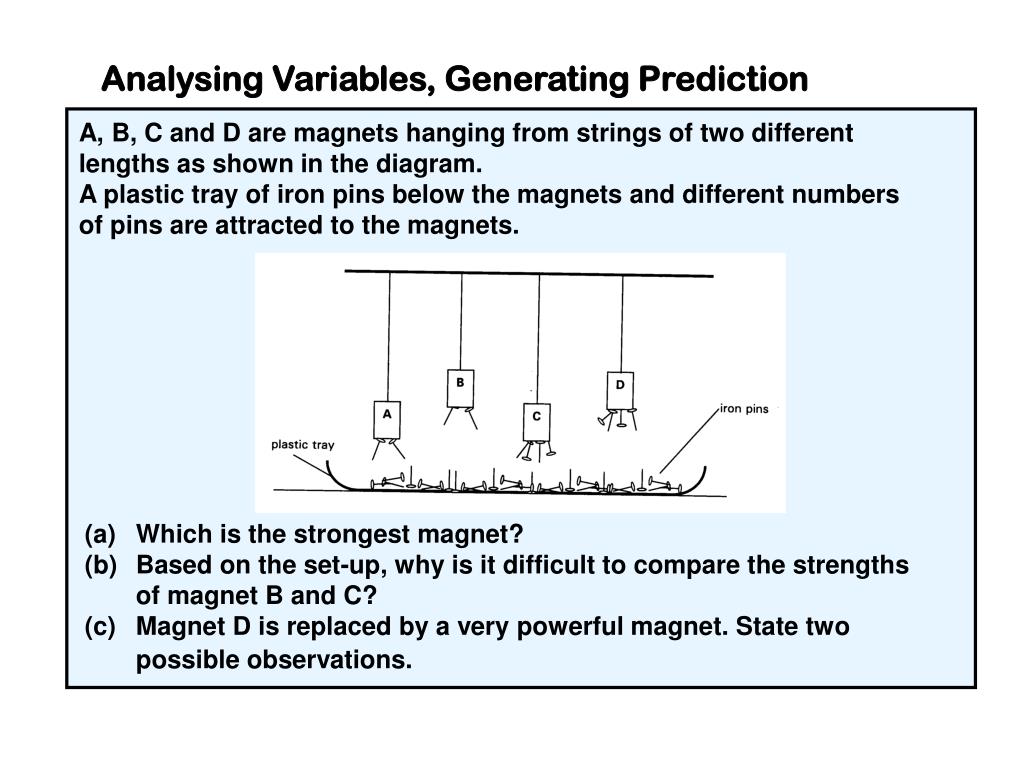 Analysing Variables, Generating Prediction

A, B, C and D are magnets hanging from strings of two different lengths as shown in the diagram.
A plastic tray of iron pins below the magnets and different numbers of pins are attracted to the magnets.

B
D
A
C
iron pins
plastic tray

(a) Which is the strongest magnet?
(b) Based on the set-up, why is it difficult to compare the strengths of magnet B and C?
(c) Magnet D is replaced by a very powerful magnet. State two possible observations.